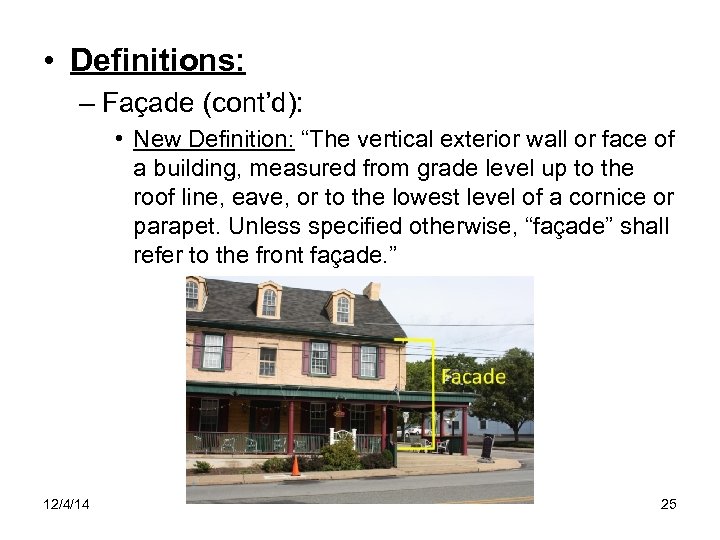 • Definitions:

– Façade (cont'd):

• New Definition: "The vertical exterior wall or face of a building, measured from grade level up to the roof line, eave, or to the lowest level of a cornice or parapet. Unless specified otherwise, "façade" shall refer to the front façade."

Facade

12/4/14

25